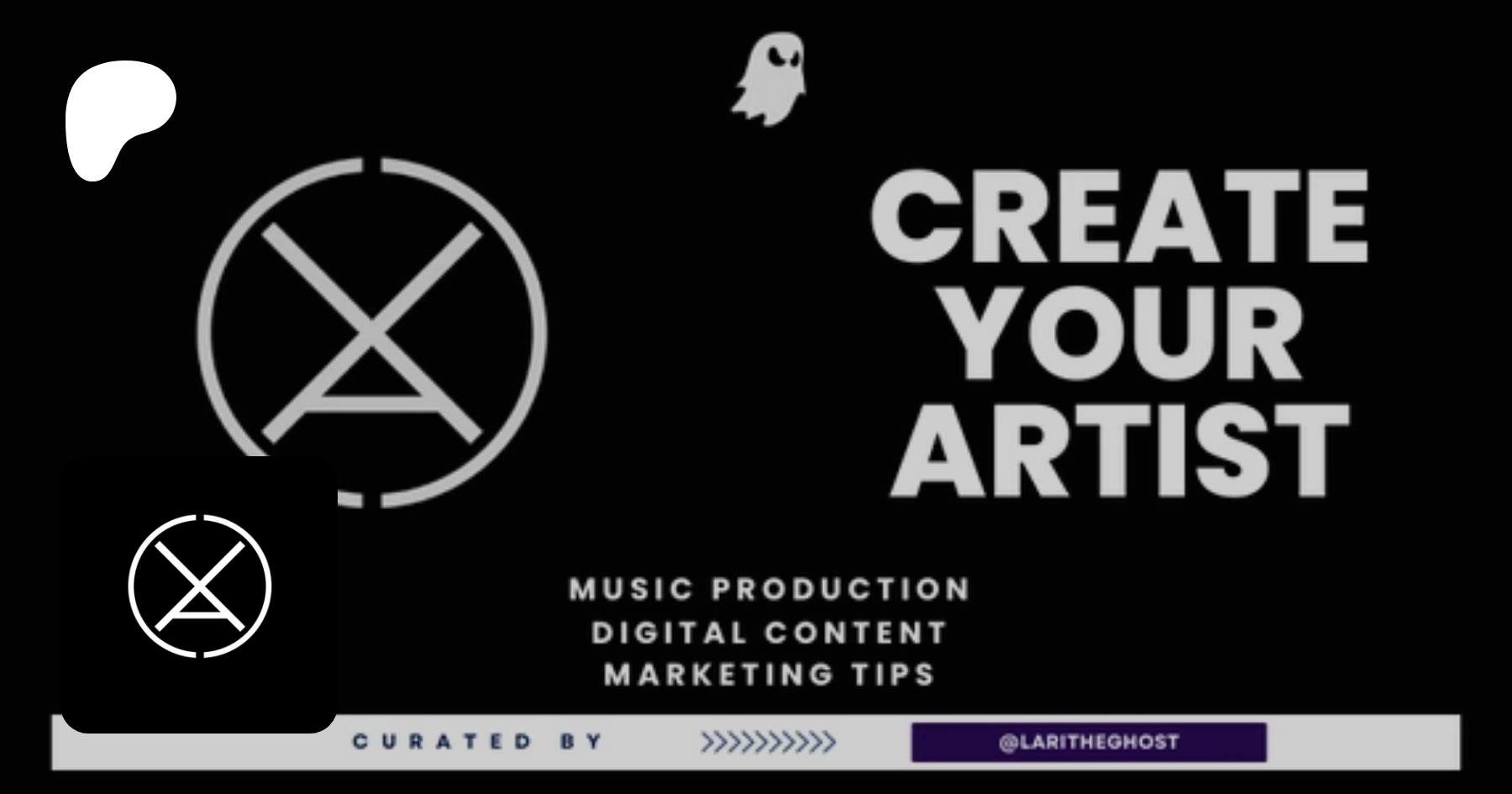 CREATE YOUR ARTIST

MUSIC PRODUCTION
DIGITAL CONTENT
MARKETING TIPS

CURATED BY >>>>>>>>>>> @LARITHEGHOST